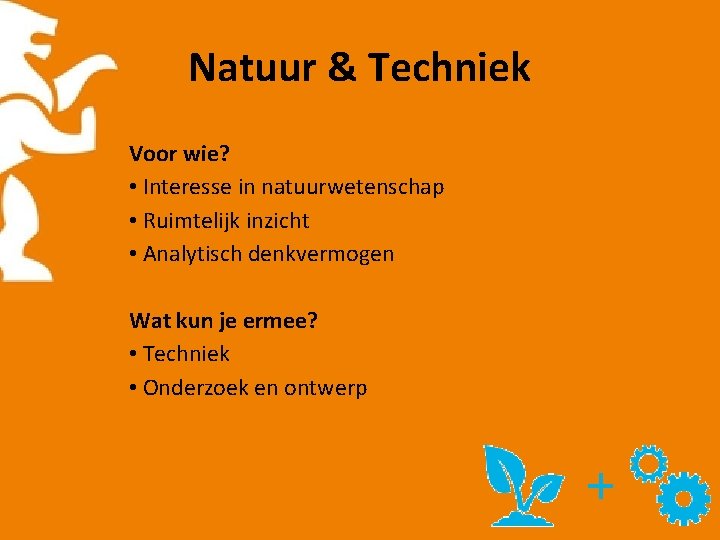 Natuur & Techniek

Voor wie?
• Interesse in natuurwetenschap
• Ruimtelijk inzicht
• Analytisch denkvermogen

Wat kun je ermee?
• Techniek
• Onderzoek en ontwerp

+